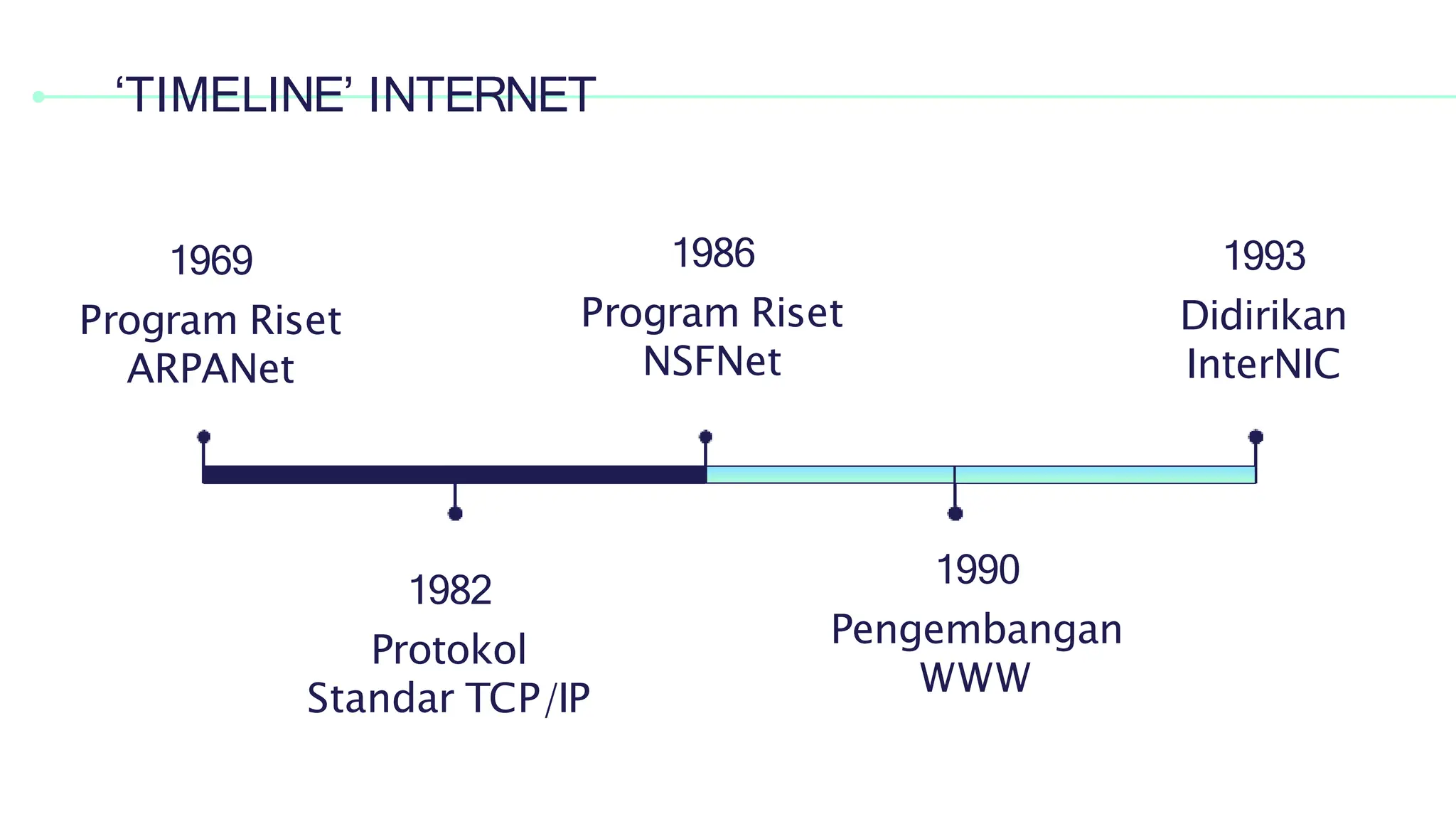 ‘TIMELINE’ INTERNET

1969
Program Riset
ARPANet

1982
Protokol
Standar TCP/IP

1986
Program Riset
NSFNet

1990
Pengembangan
WWW

1993
Didirikan
InterNIC